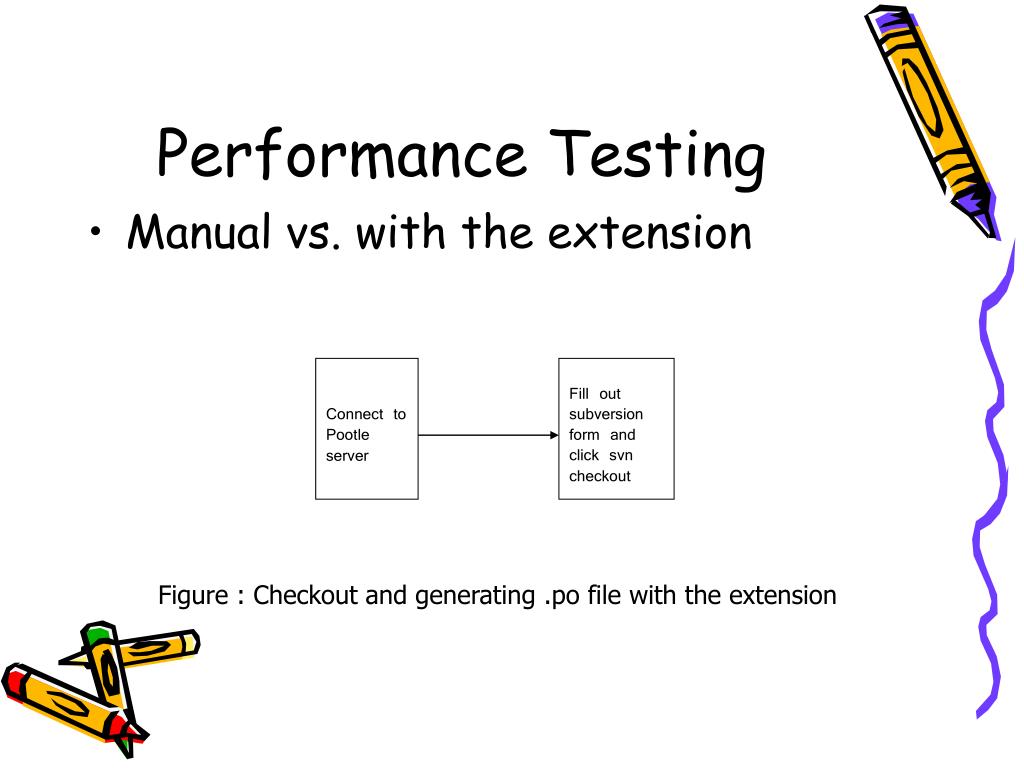 Performance Testing

• Manual vs. with the extension

Connect to Pootle server

Fill out subversion form and click svn checkout

Figure : Checkout and generating .po file with the extension